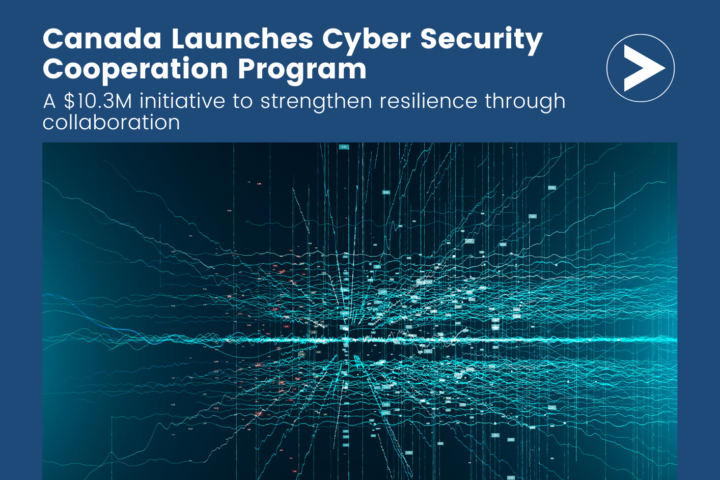 Canada Launches Cyber Security Cooperation Program

A \$10.3M initiative to strengthen resilience through collaboration